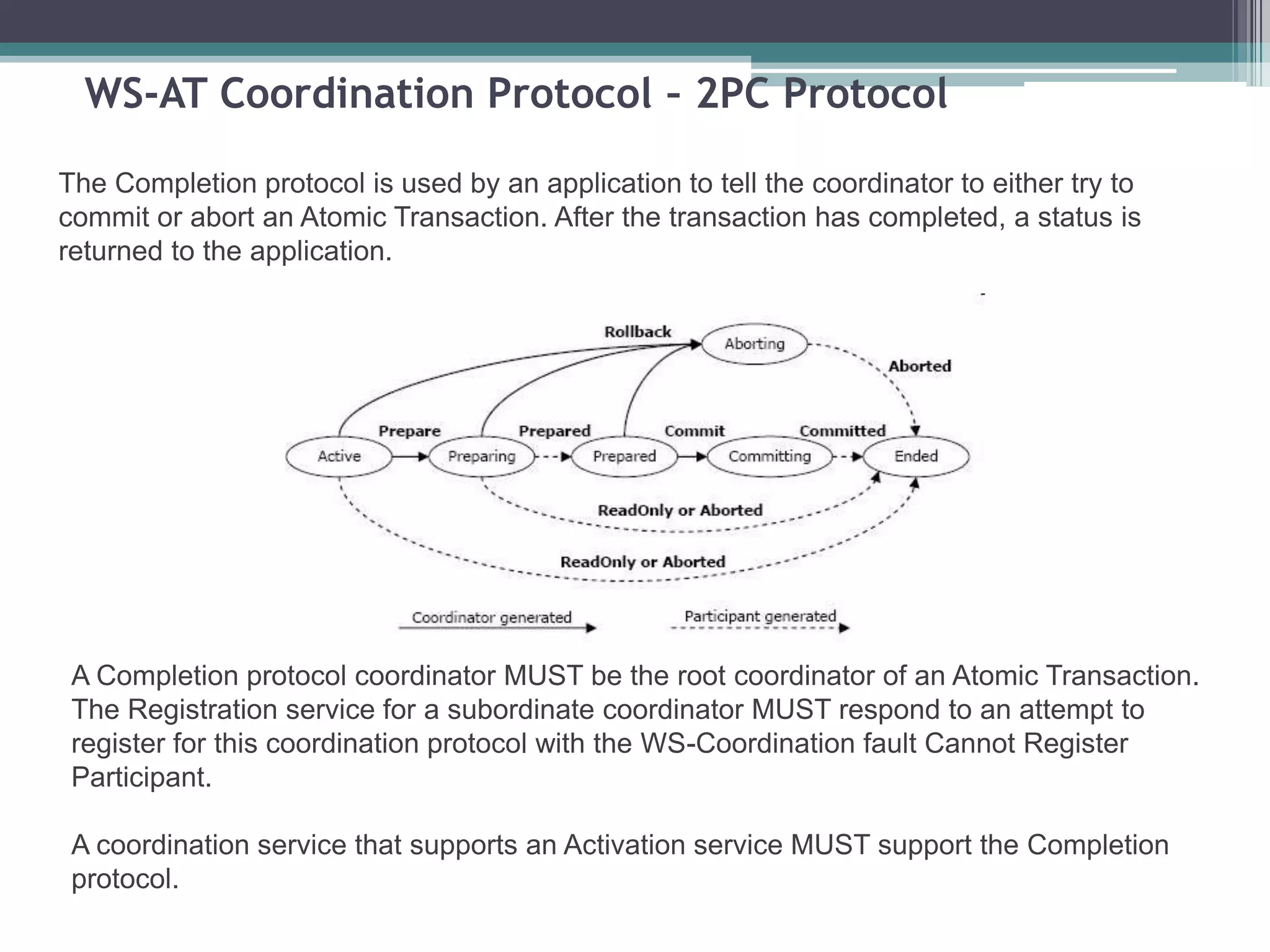 WS-AT Coordination Protocol – 2PC Protocol

The Completion protocol is used by an application to tell the coordinator to either try to commit or abort an Atomic Transaction. After the transaction has completed, a status is returned to the application.

Rollback
Aborting
Aborted
Prepare
Prepared
Commit
Committed
Active
Preparing
Prepared
Committing
Ended
ReadOnly or Aborted
ReadOnly or Aborted
Coordinator generated
Participant generated

A Completion protocol coordinator MUST be the root coordinator of an Atomic Transaction. The Registration service for a subordinate coordinator MUST respond to an attempt to register for this coordination protocol with the WS-Coordination fault Cannot Register Participant.

A coordination service that supports an Activation service MUST support the Completion protocol.